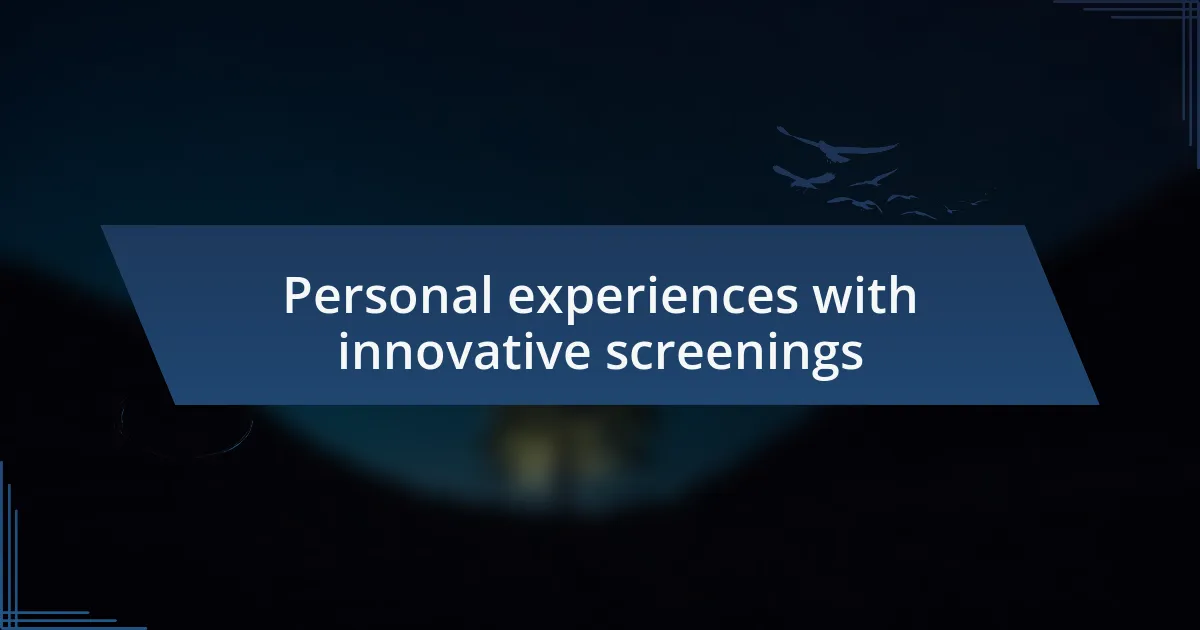 Personal experiences with innovative screenings